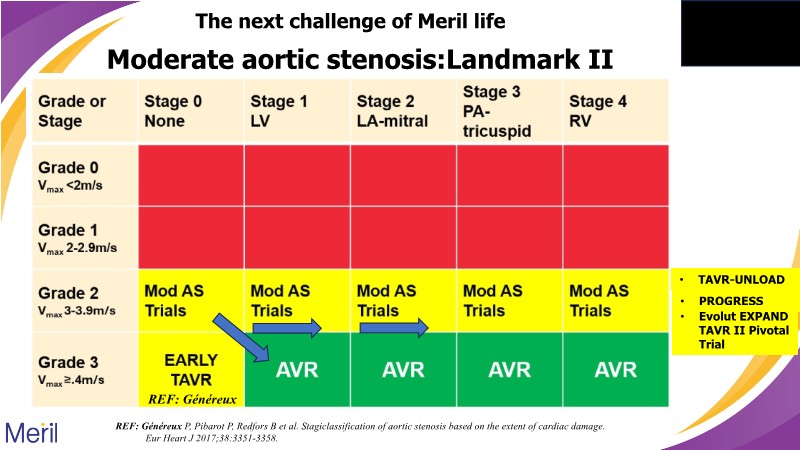 The next challenge of Meril life

Moderate aortic stenosis:Landmark II

| Grade or Stage | Stage 0 None | Stage 1 LV | Stage 2 LA-mitral | Stage 3 PA-tricuspid | Stage 4 RV |
|---|---|---|---|---|---|
| Grade 0 $V_{max}$ <2m/s | | | | | |
| Grade 1 $V_{max}$ 2-2.9m/s | | | | | |
| Grade 2 $V_{max}$ 3-3.9m/s | Mod AS Trials | Mod AS Trials | Mod AS Trials | Mod AS Trials | Mod AS Trials |
| Grade 3 $V_{max}$ ≥.4m/s | EARLY TAVR REF: Généreux | AVR | AVR | AVR | AVR |

• TAVR-UNLOAD
• PROGRESS
• Evolut EXPAND TAVR II Pivotal Trial

Meril

REF: Généreux P, Pibarot P, Redfors B et al. Stagiclassification of aortic stenosis based on the extent of cardiac damage. Eur Heart J 2017;38:3351-3358.